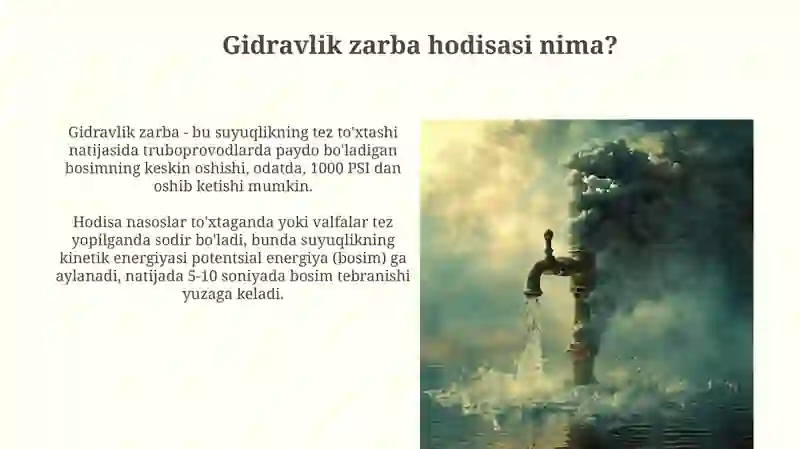 Gidravlik zarba hodisasi nima?

Gidravlik zarba - bu suyuqlikning tez to'xtashi natijasida truboprovodlarda paydo bo'ladigan bosimning keskin oshishi, odatda, 1000 PSI dan oshib ketishi mumkin.

Hodisa nasoslar to'xtaganda yoki valfalar tez yopilganda sodir bo'ladi, bunda suyuqlikning kinetik energiyasi potentsial energiya (bosim) ga aylanadi, natijada 5-10 soniyada bosim tebranishi yuzaga keladi.